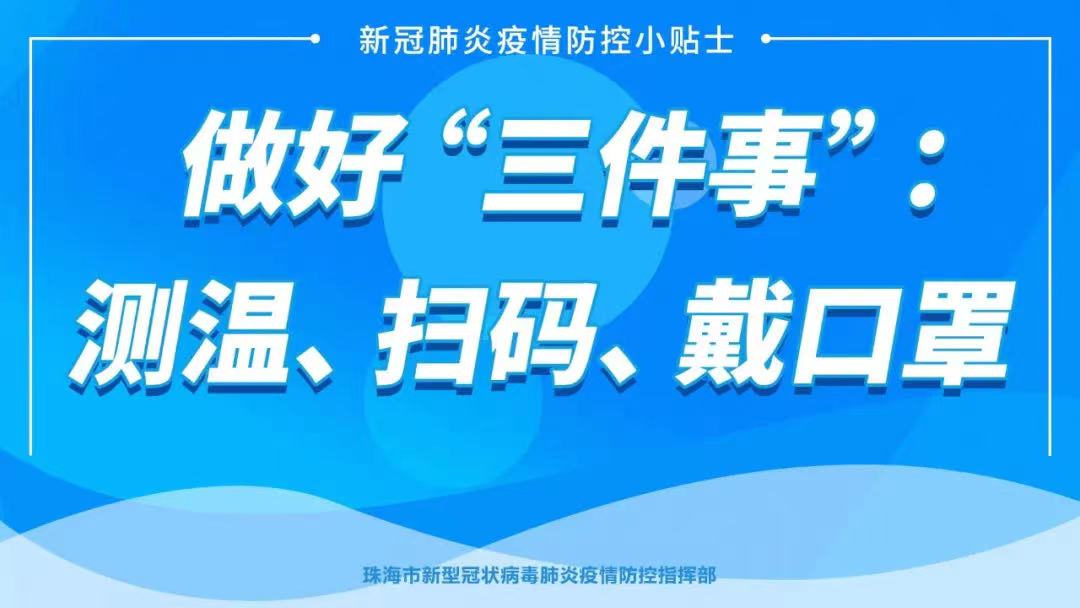 新冠肺炎疫情防控小贴士

做好“三件事”：
测温、扫码、戴口罩

珠海市新型冠状病毒肺炎疫情防控指挥部